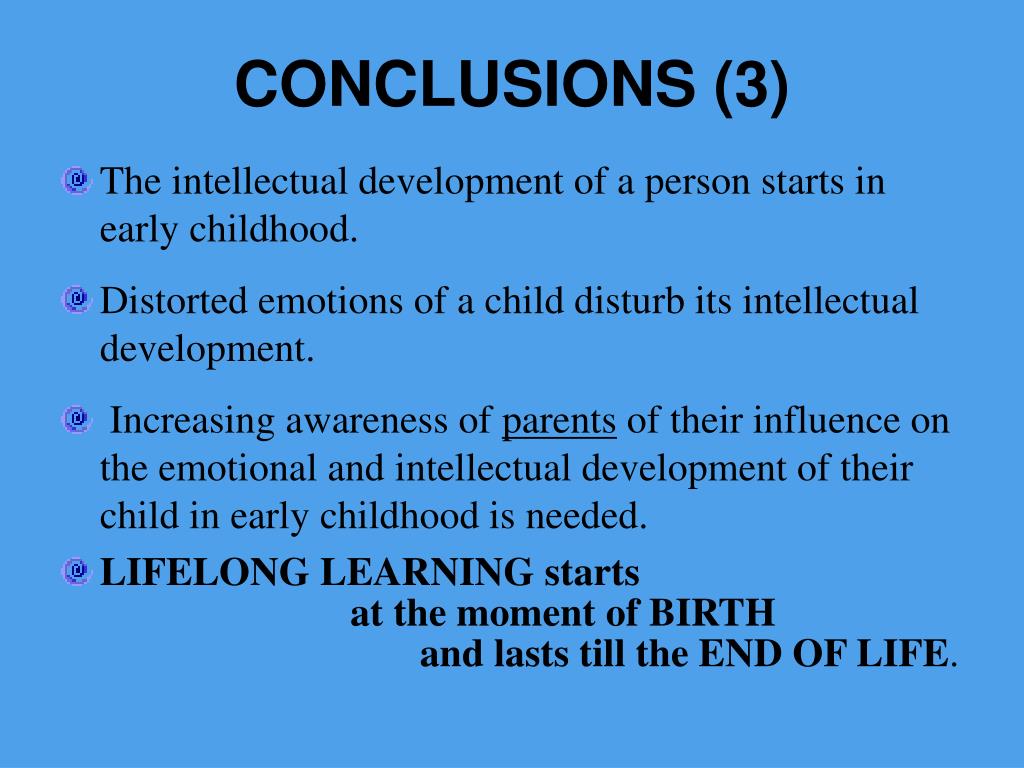 CONCLUSIONS (3)

The intellectual development of a person starts in early childhood.

Distorted emotions of a child disturb its intellectual development.

Increasing awareness of parents of their influence on the emotional and intellectual development of their child in early childhood is needed.

LIFELONG LEARNING starts
at the moment of BIRTH
and lasts till the END OF LIFE.